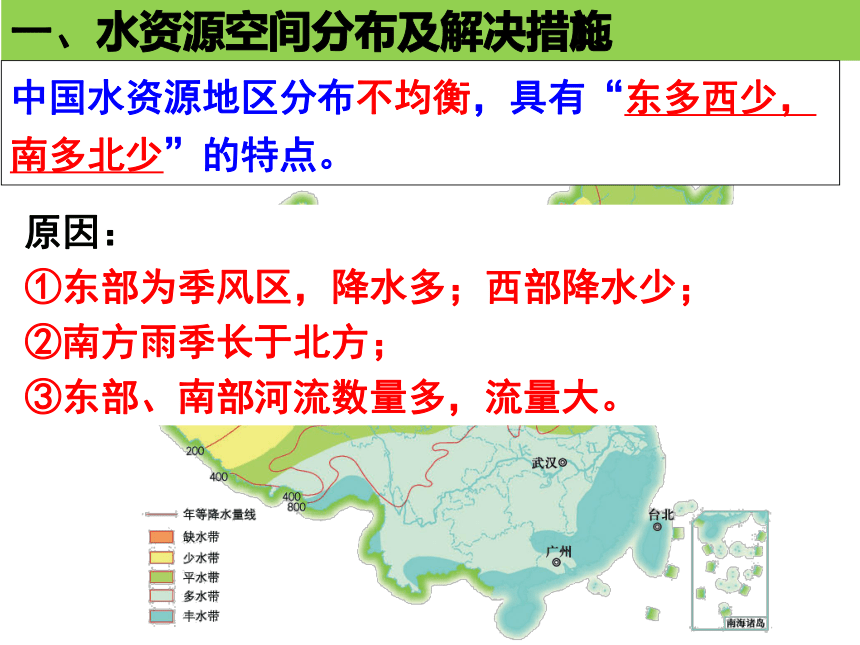 一、水资源空间分布及解决措施

中国水资源地区分布不均衡，具有“东多西少，南多北少”的特点。

原因：

①东部为季风区，降水多；西部降水少；

②南方雨季长于北方；

③东部、南部河流数量多，流量大。

200
400
400
800
武汉
台北
广州
年等降水量线
缺水带
少水带
平水带
多水带
丰水带
南海诸岛